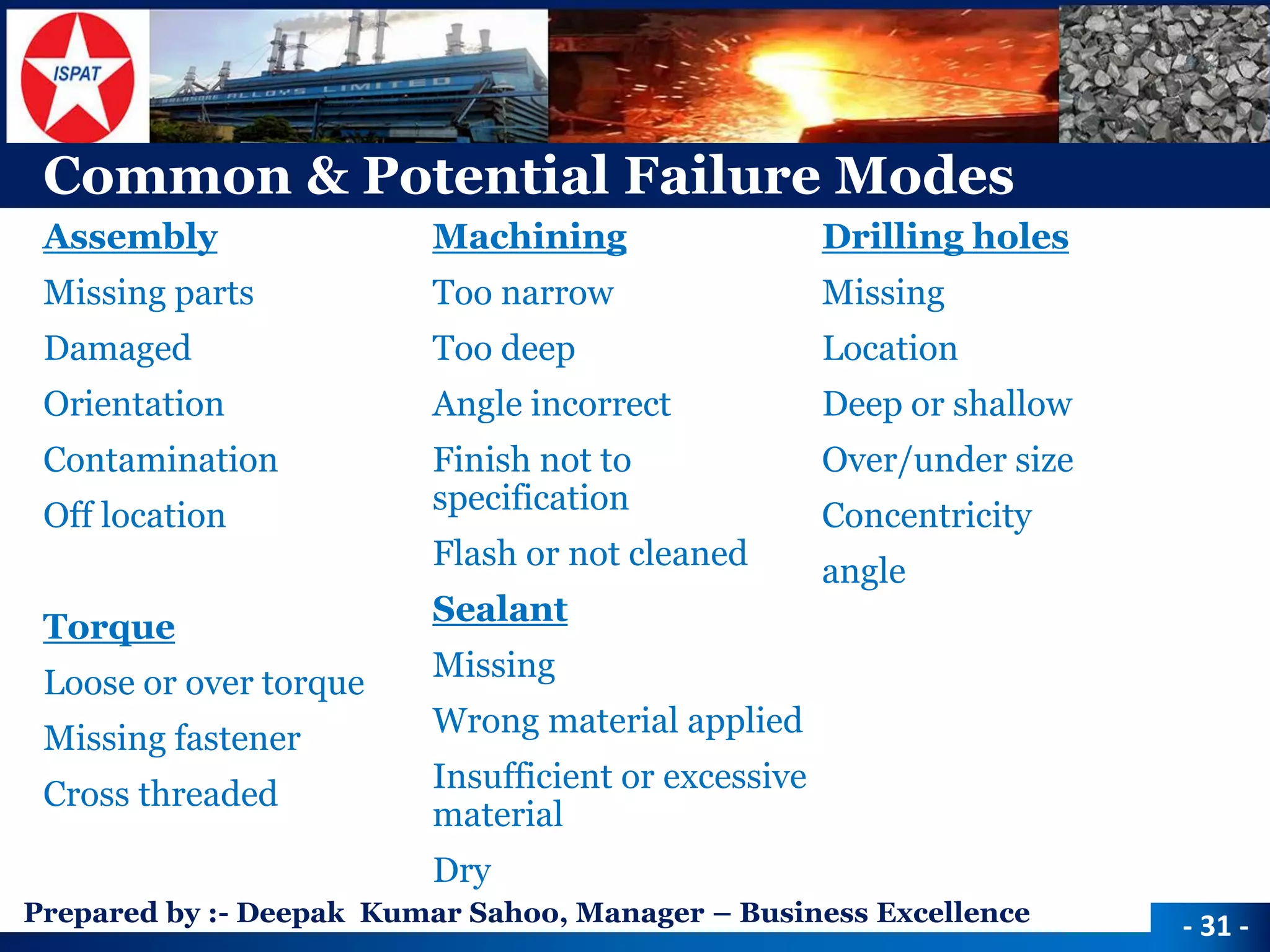 ISPAT

BALASORE ALLOYS LIMITED

Common & Potential Failure Modes

Assembly

Missing parts

Damaged

Orientation

Contamination

Off location

Torque

Loose or over torque

Missing fastener

Cross threaded

Machining

Too narrow

Too deep

Angle incorrect

Finish not to specification

Flash or not cleaned

Sealant

Missing

Wrong material applied

Insufficient or excessive material

Dry

Drilling holes

Missing

Location

Deep or shallow

Over/under size

Concentricity

angle

Prepared by :- Deepak Kumar Sahoo, Manager – Business Excellence

- 31 -